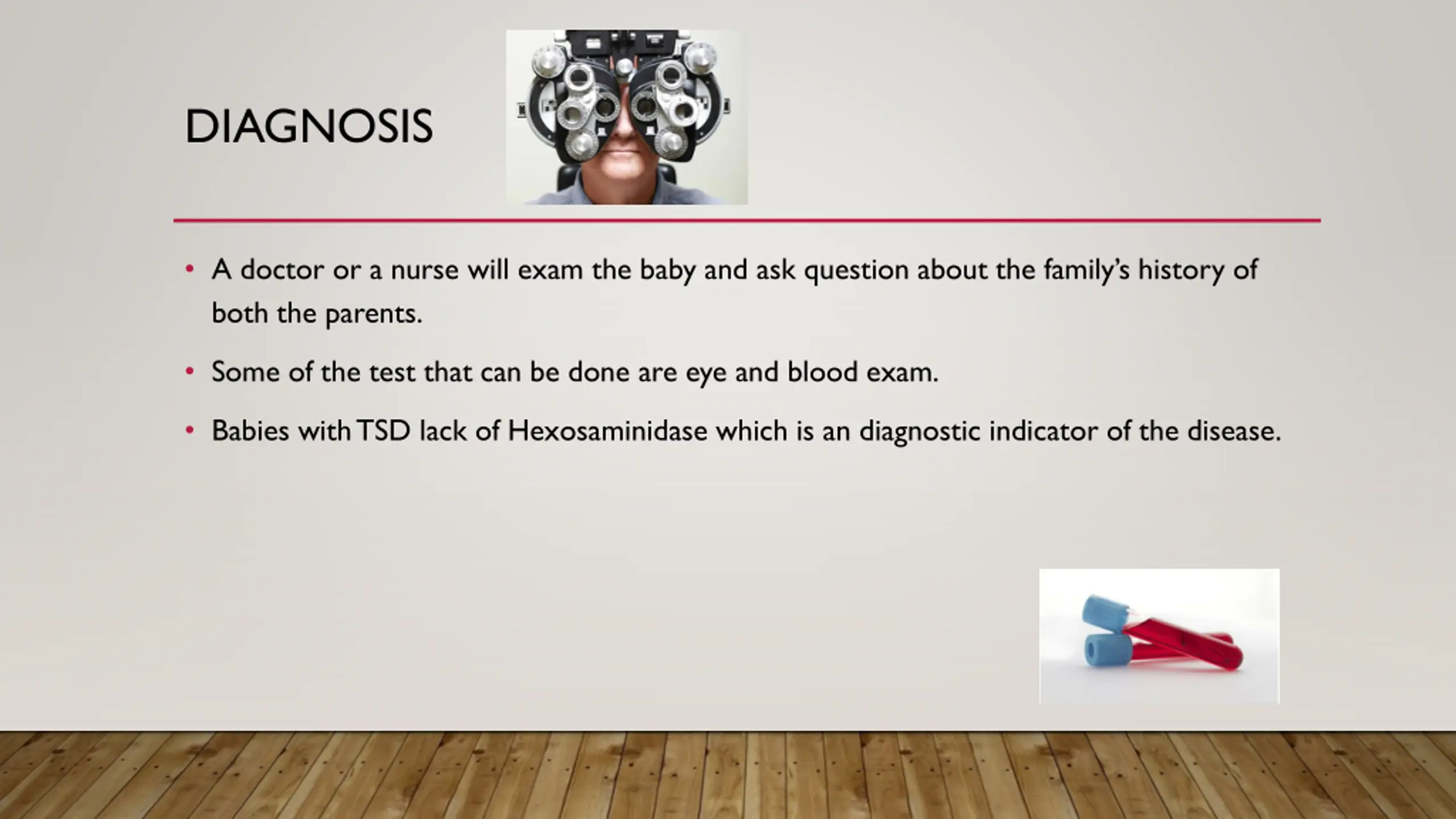 DIAGNOSIS

• A doctor or a nurse will exam the baby and ask question about the family's history of both the parents.

• Some of the test that can be done are eye and blood exam.

• Babies with TSD lack of Hexosaminidase which is an diagnostic indicator of the disease.